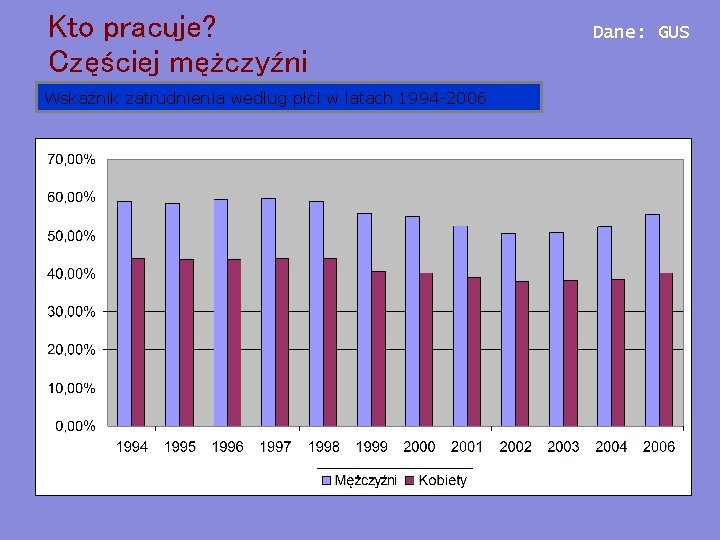 Kto pracuje?
Częściej mężczyźni

Dane: GUS

Wskaźnik zatrudnienia według płci w latach 1994-2006

70,00%
60,00%
50,00%
40,00%
30,00%
20,00%
10,00%
0,00%

1994 1995 1996 1997 1998 1999 2000 2001 2002 2003 2004 2006

Mężczyźni Kobiety